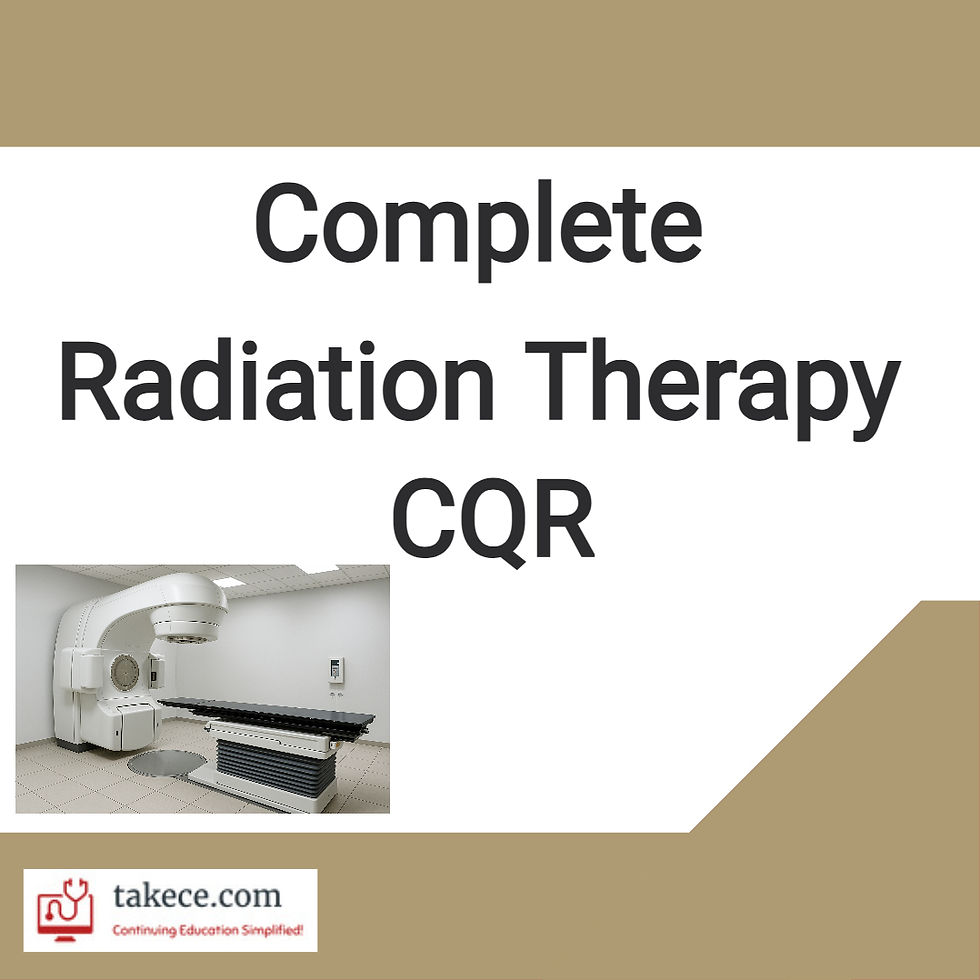 Complete
Radiation Therapy
CQR

takece.com
Continuing Education Simplified!